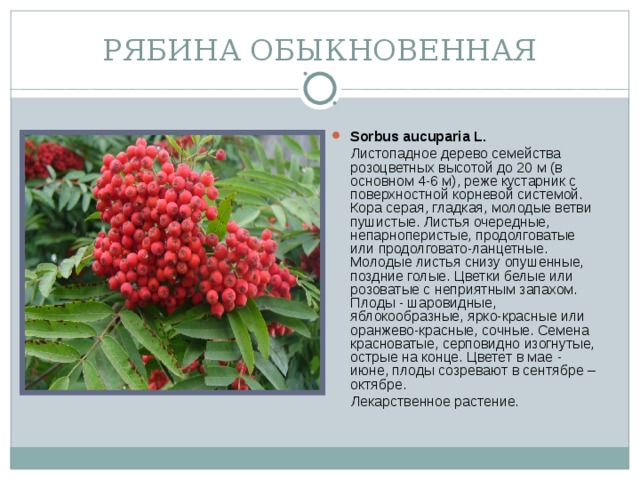 РЯБИНА ОБЫКНОВЕННАЯ

Sorbus aucuparia L.

Листопадное дерево семейства розоцветных высотой до 20 м (в основном 4-6 м), реже кустарник с поверхностной корневой системой. Кора серая, гладкая, молодые ветви пушистые. Листья очередные, непарноперистые, продолговатые или продолговато-ланцетные. Молодые листья снизу опушенные, поздние голые. Цветки белые или розоватые с неприятным запахом. Плоды - шаровидные, яблокообразные, ярко-красные или оранжево-красные, сочные. Семена красноватые, серповидно изогнутые, острые на конце. Цветет в мае - июне, плоды созревают в сентябре – октябре.

Лекарственное растение.